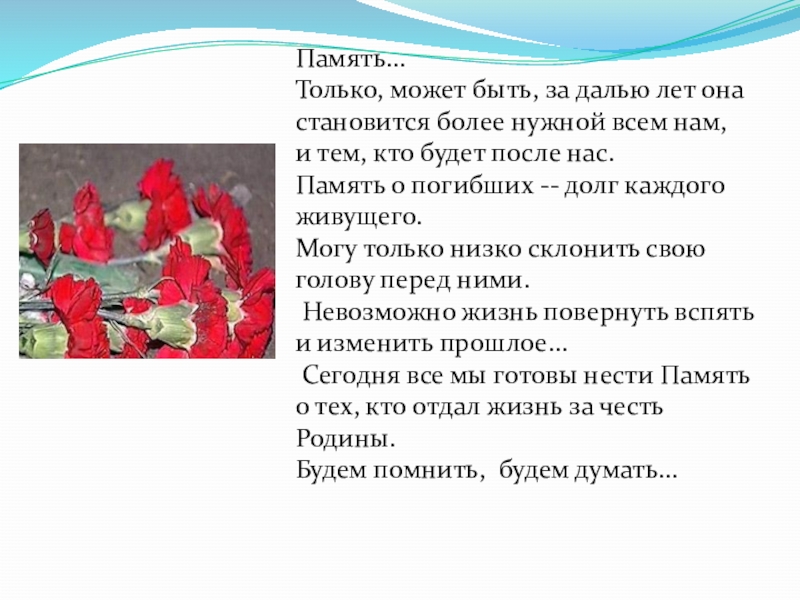 Память…
Только, может быть, за далью лет она становится более нужной всем нам, и тем, кто будет после нас.
Память о погибших -- долг каждого живущего.
Могу только низко склонить свою голову перед ними.
Невозможно жизнь повернуть вспять и изменить прошлое…
Сегодня все мы готовы нести Память о тех, кто отдал жизнь за честь Родины.
Будем помнить, будем думать…